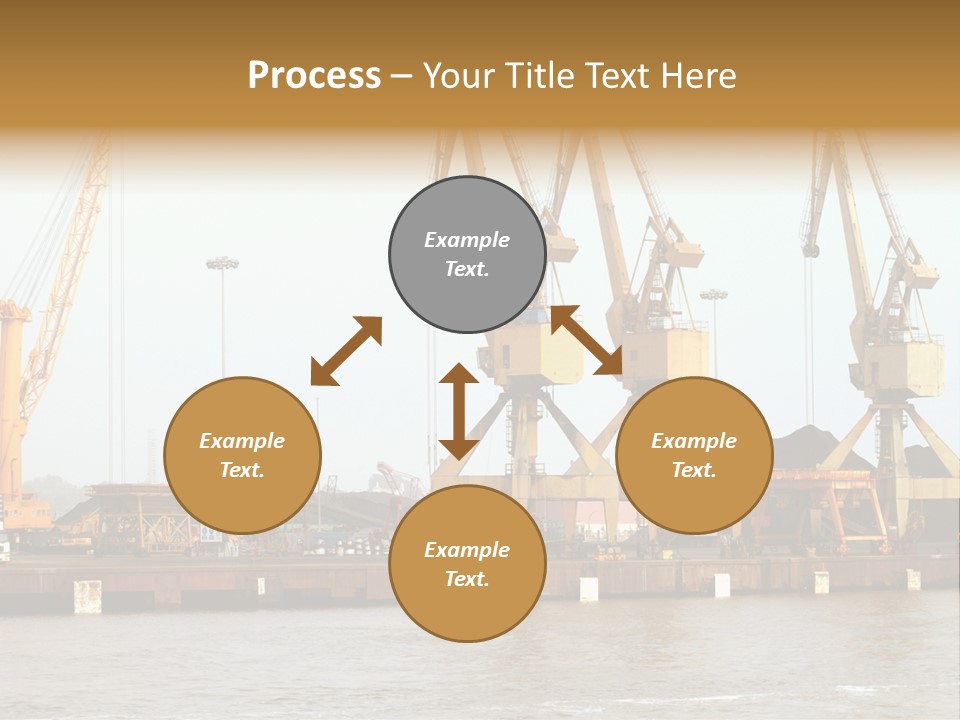 Process – Your Title Text Here

Example Text.

Example Text.

Example Text.

Example Text.